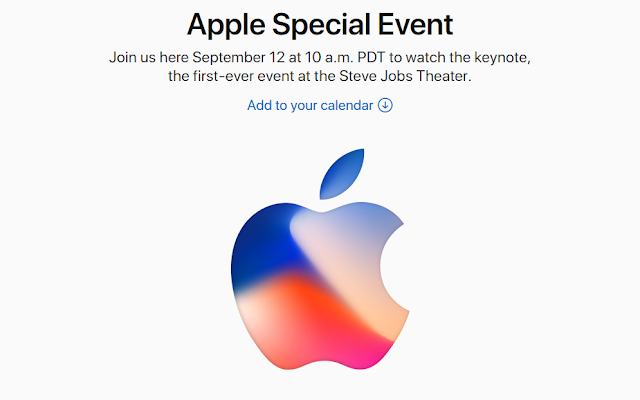 Apple Special Event

Join us here September 12 at 10 a.m. PDT to watch the keynote, the first-ever event at the Steve Jobs Theater.

Add to your calendar